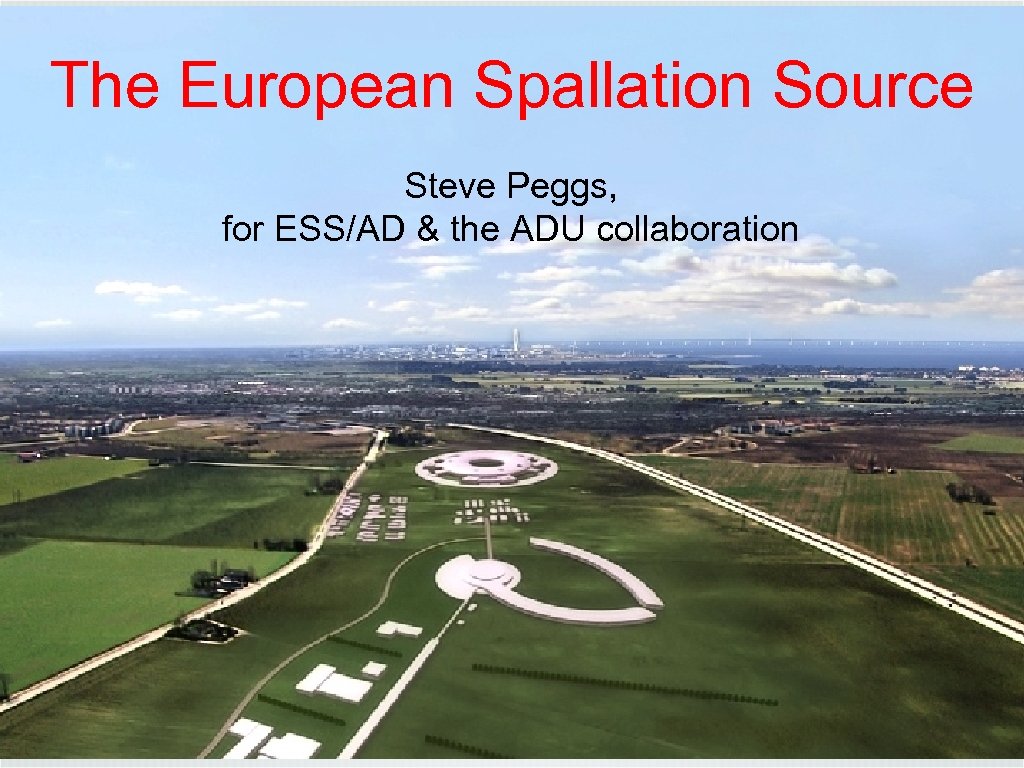 The European Spallation Source

Steve Peggs,
for ESS/AD & the ADU collaboration